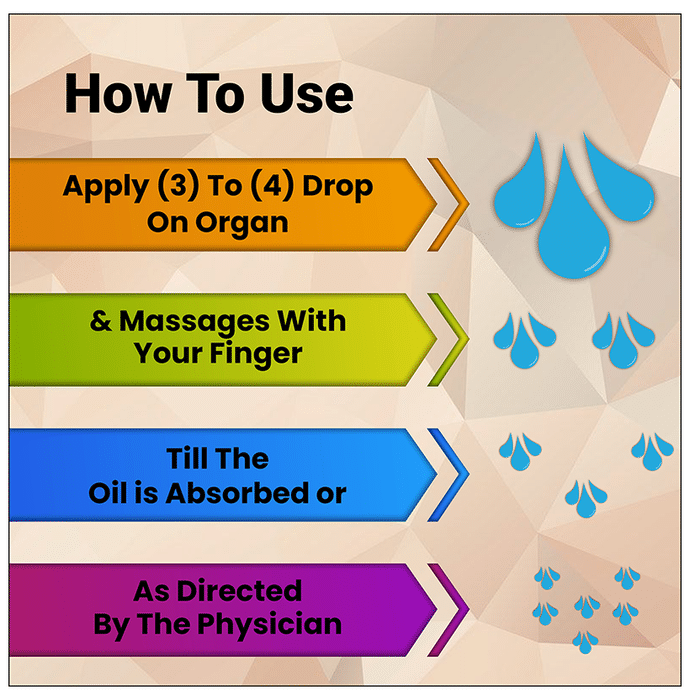 How To Use

Apply (3) To (4) Drop On Organ

& Massages With Your Finger

Till The Oil is Absorbed or

As Directed By The Physician